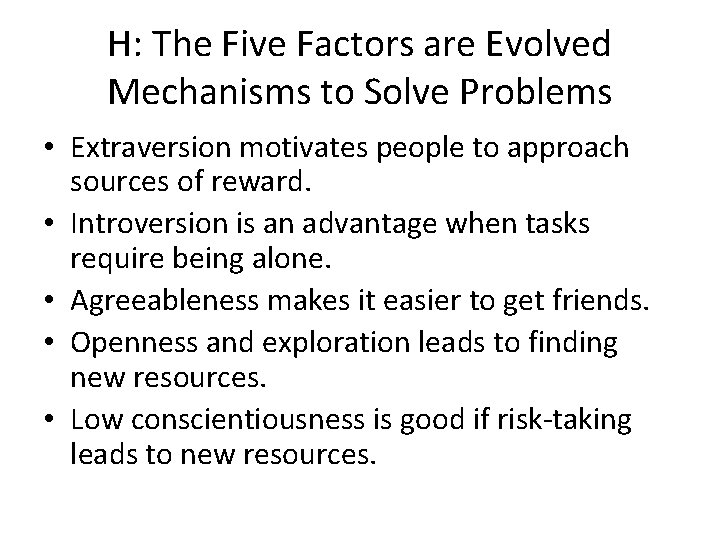 H: The Five Factors are Evolved Mechanisms to Solve Problems

• Extraversion motivates people to approach sources of reward.
• Introversion is an advantage when tasks require being alone.
• Agreeableness makes it easier to get friends.
• Openness and exploration leads to finding new resources.
• Low conscientiousness is good if risk-taking leads to new resources.